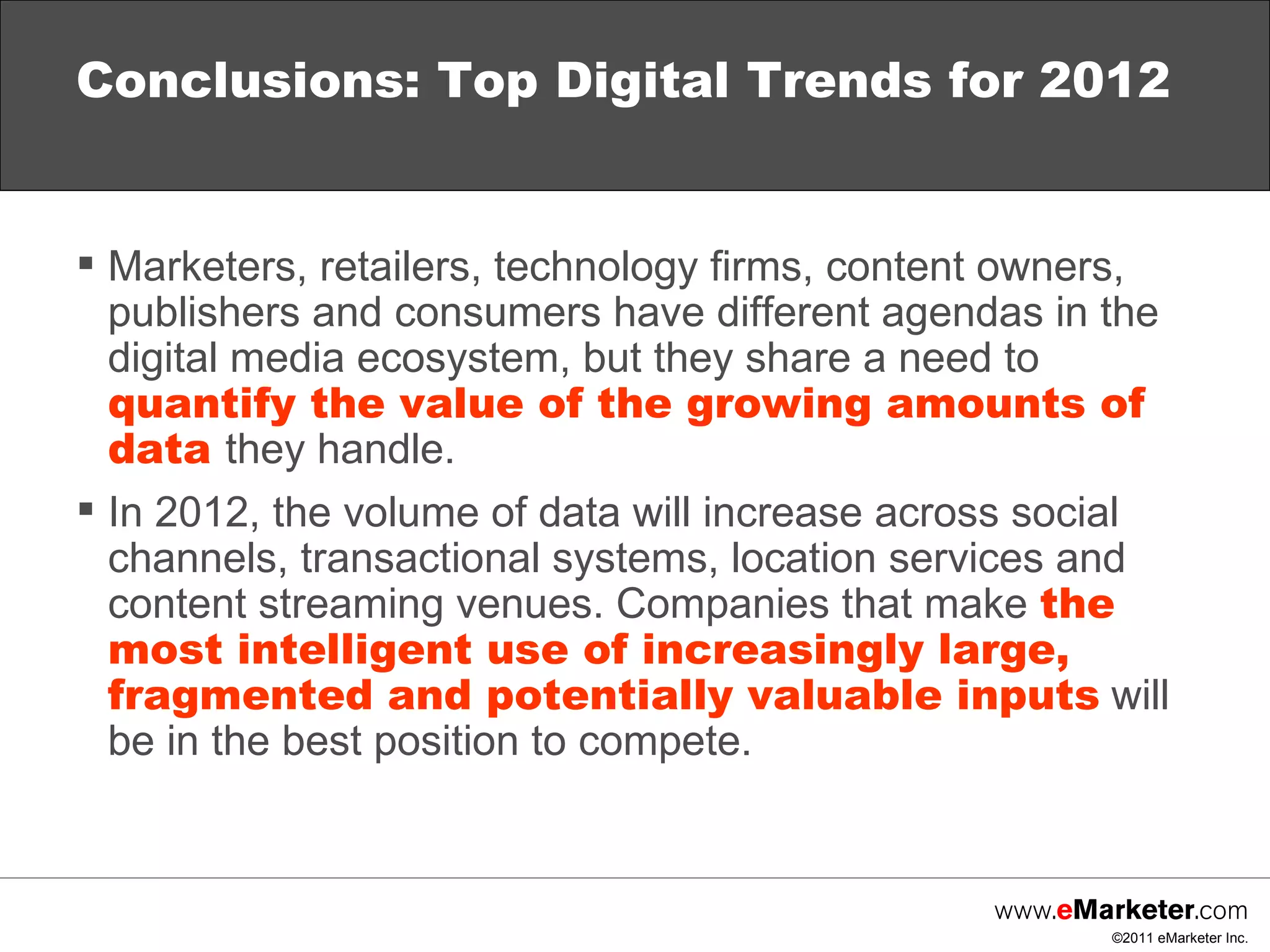 Conclusions: Top Digital Trends for 2012

▪ Marketers, retailers, technology firms, content owners, publishers and consumers have different agendas in the digital media ecosystem, but they share a need to quantify the value of the growing amounts of data they handle.

▪ In 2012, the volume of data will increase across social channels, transactional systems, location services and content streaming venues. Companies that make the most intelligent use of increasingly large, fragmented and potentially valuable inputs will be in the best position to compete.

www.eMarketer.com
©2011 eMarketer Inc.